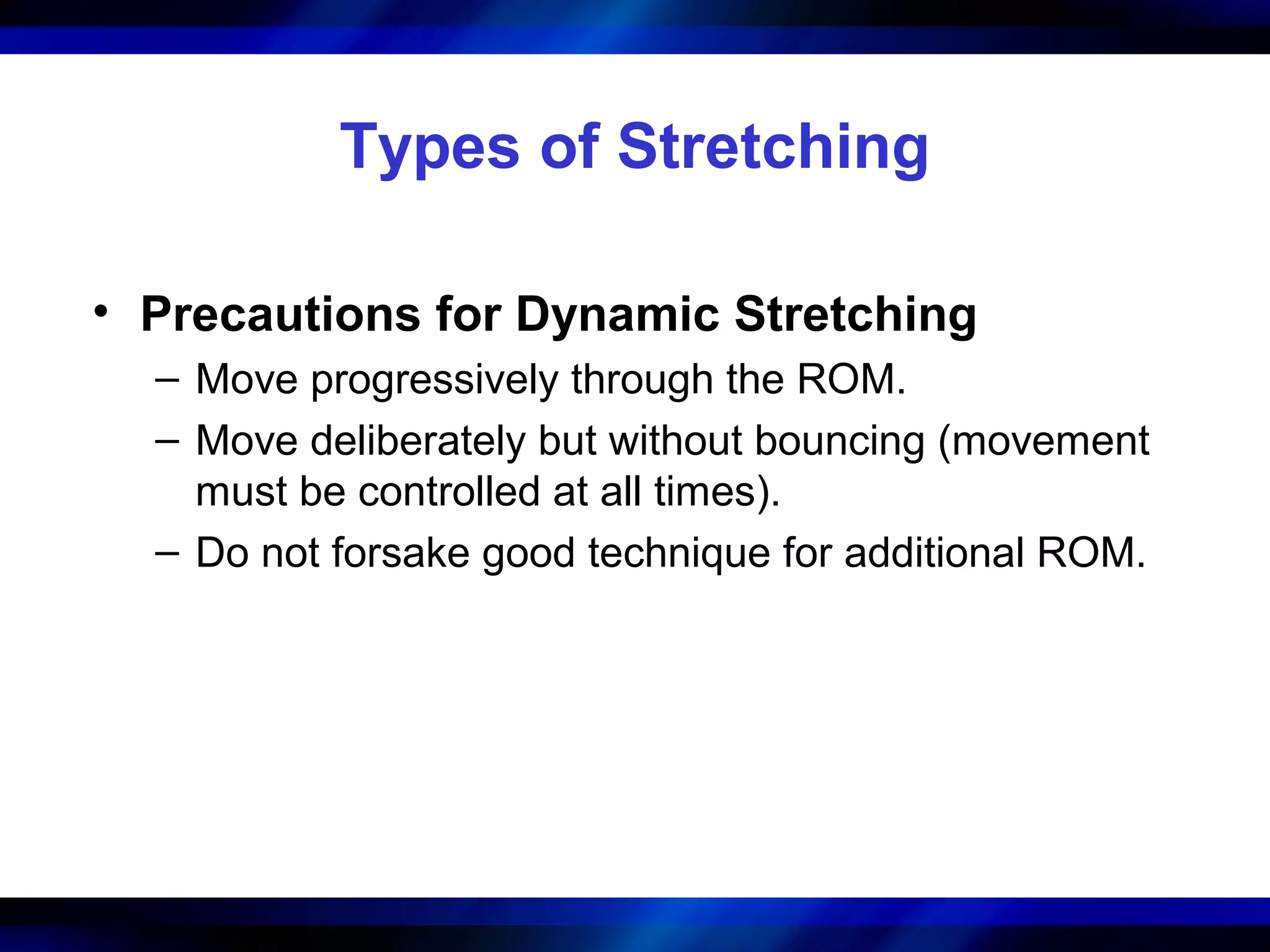 Types of Stretching

• Precautions for Dynamic Stretching
– Move progressively through the ROM.
– Move deliberately but without bouncing (movement must be controlled at all times).
– Do not forsake good technique for additional ROM.